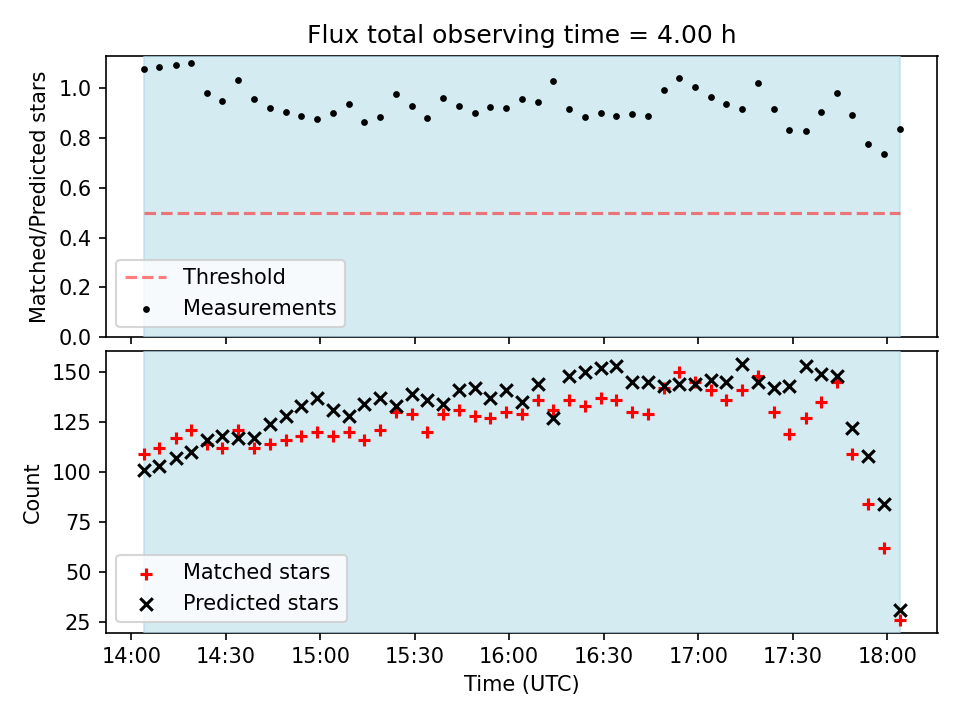 Flux total observing time = 4.00 h

Matched/Predicted stars

1.0
0.8
0.6
0.4
0.2
0.0

Threshold
Measurements

Count

150
125
100
75
50
25

Matched stars
Predicted stars

14:00
14:30
15:00
15:30
16:00
16:30
17:00
17:30
18:00

Time (UTC)